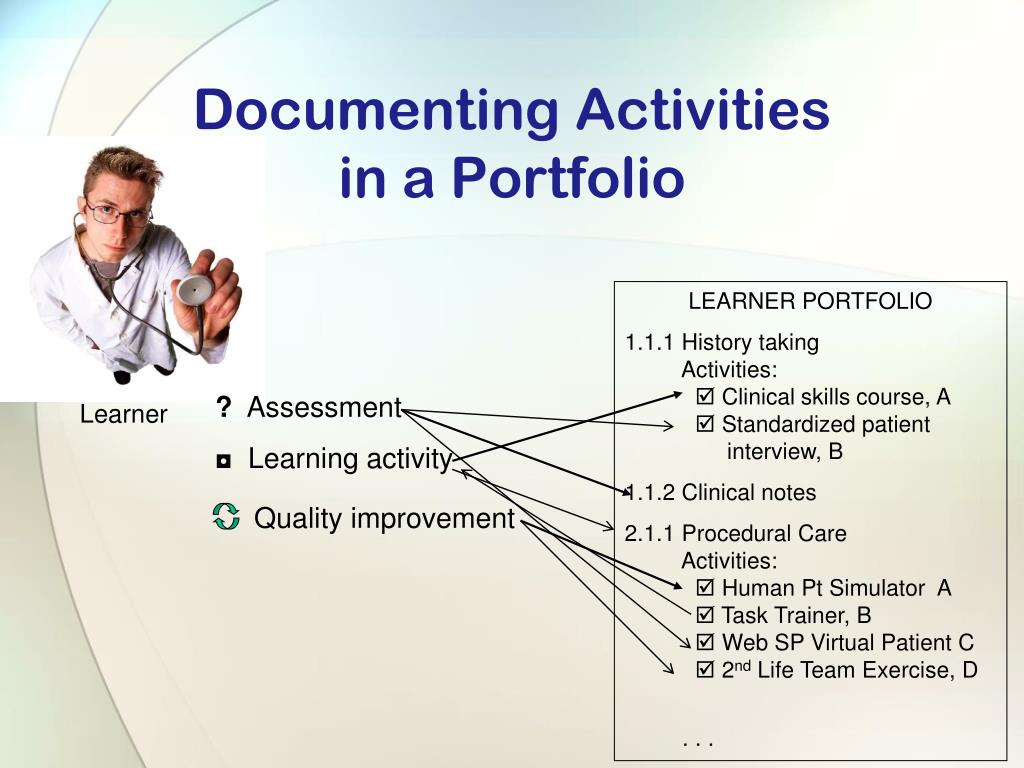 Documenting Activities in a Portfolio

Learner

? Assessment

◘ Learning activity

Quality improvement

LEARNER PORTFOLIO

1.1.1 History taking
Activities:
☑ Clinical skills course, A
☑ Standardized patient interview, B

1.1.2 Clinical notes

2.1.1 Procedural Care
Activities:
☑ Human Pt Simulator A
☑ Task Trainer, B
☑ Web SP Virtual Patient C
☑ 2$^{nd}$ Life Team Exercise, D

. . .